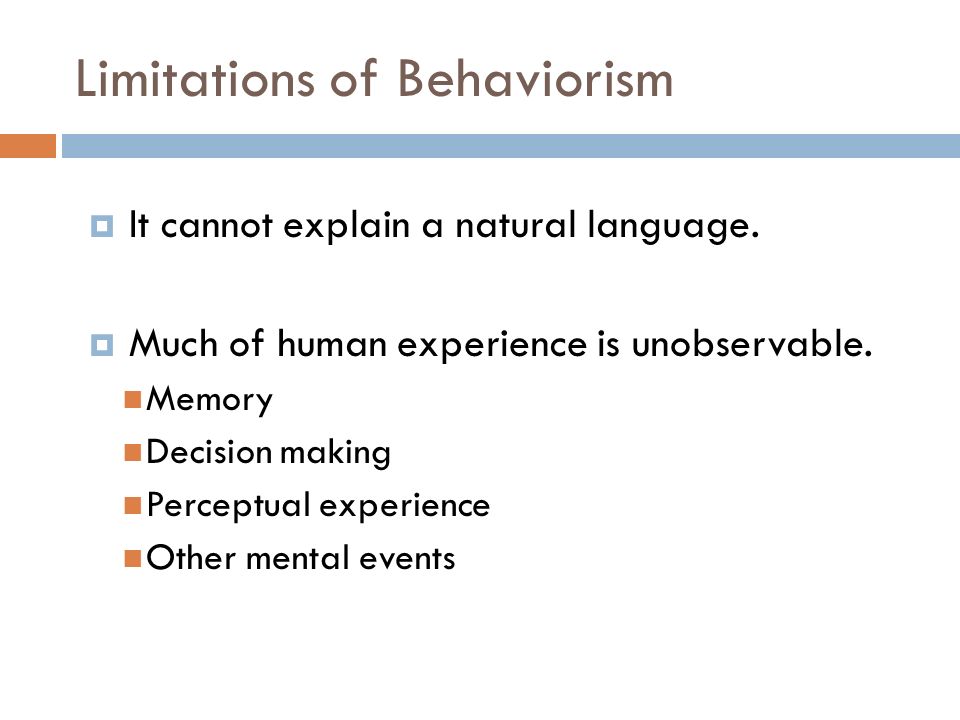 Limitations of Behaviorism

It cannot explain a natural language.

Much of human experience is unobservable.
Memory
Decision making
Perceptual experience
Other mental events